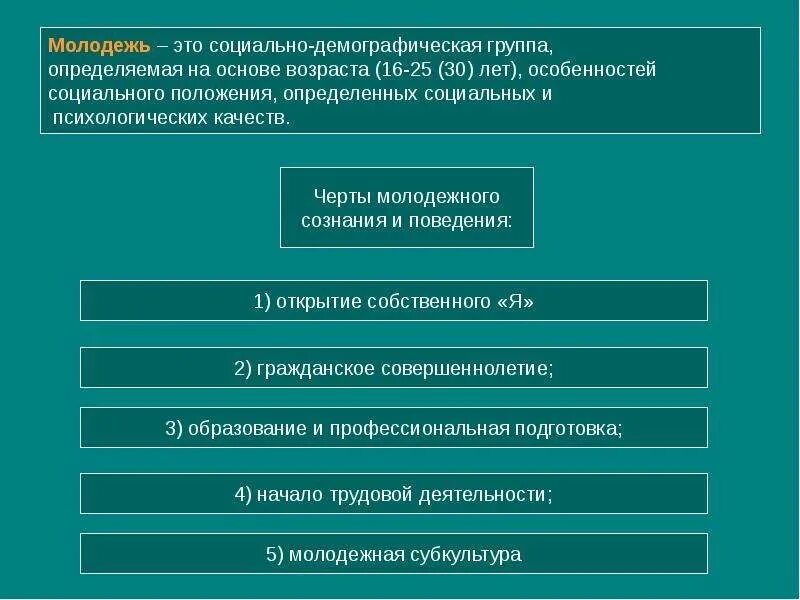 Молодежь – это социально-демографическая группа, определяемая на основе возраста (16-25 (30) лет), особенностей социального положения, определенных социальных и психологических качеств.

Черты молодежного сознания и поведения:

1) открытие собственного «Я»

2) гражданское совершеннолетие;

3) образование и профессиональная подготовка;

4) начало трудовой деятельности;

5) молодежная субкультура